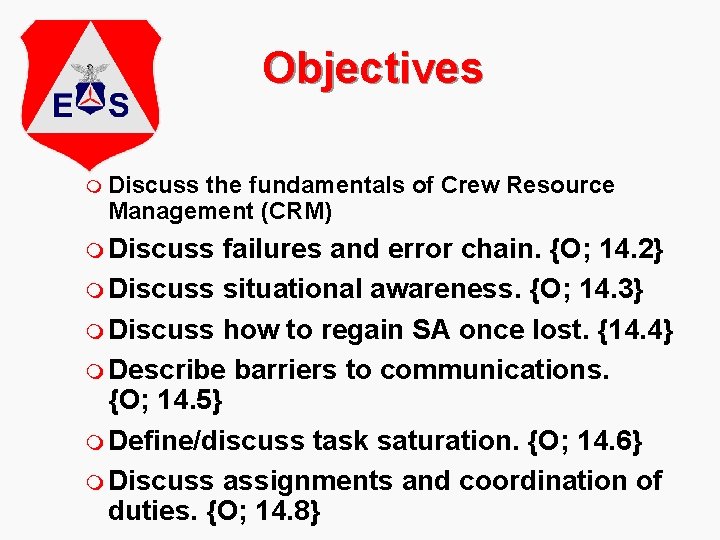 E S

Objectives

Discuss the fundamentals of Crew Resource Management (CRM)

Discuss failures and error chain. {O; 14.2}

Discuss situational awareness. {O; 14.3}

Discuss how to regain SA once lost. {14.4}

Describe barriers to communications. {O; 14.5}

Define/discuss task saturation. {O; 14.6}

Discuss assignments and coordination of duties. {O; 14.8}